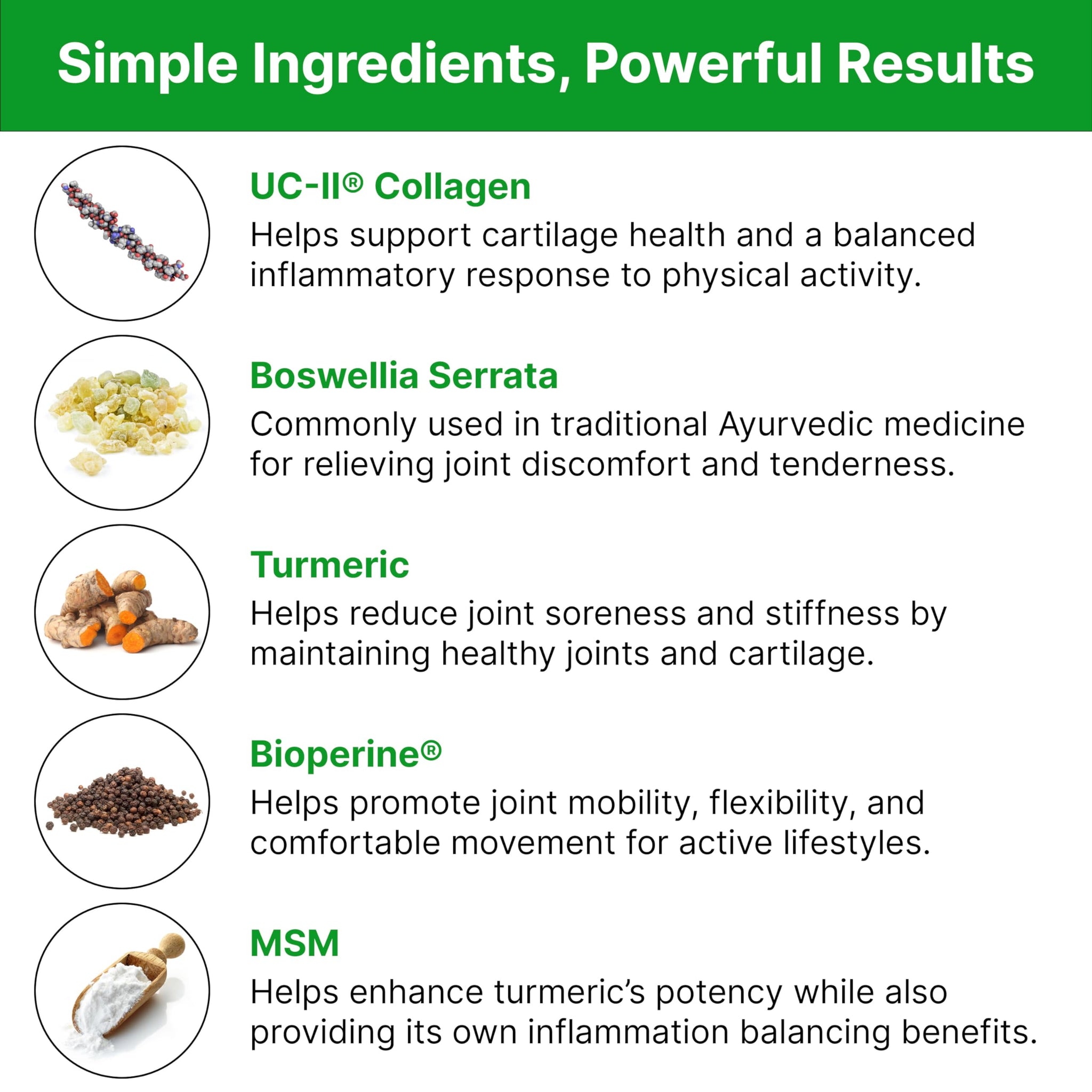 Simple Ingredients, Powerful Results

UC-II® Collagen
Helps support cartilage health and a balanced inflammatory response to physical activity.

Boswellia Serrata
Commonly used in traditional Ayurvedic medicine for relieving joint discomfort and tenderness.

Turmeric
Helps reduce joint soreness and stiffness by maintaining healthy joints and cartilage.

Bioperine®
Helps promote joint mobility, flexibility, and comfortable movement for active lifestyles.

MSM
Helps enhance turmeric's potency while also providing its own inflammation balancing benefits.